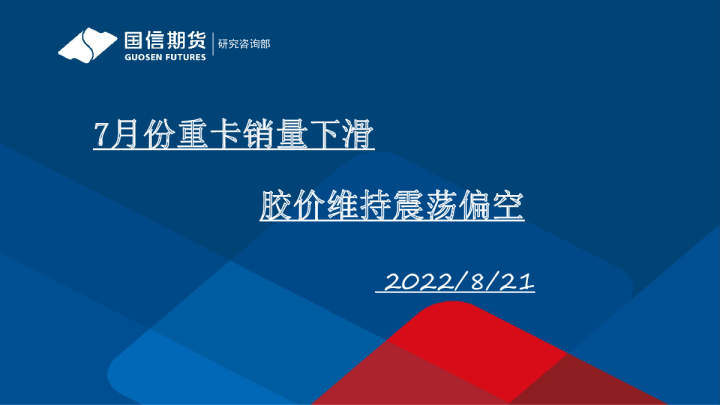 国信期货
GUOSEN FUTURES
研究咨询部

7月份重卡销量下滑

胶价维持震荡偏空

2022/8/21